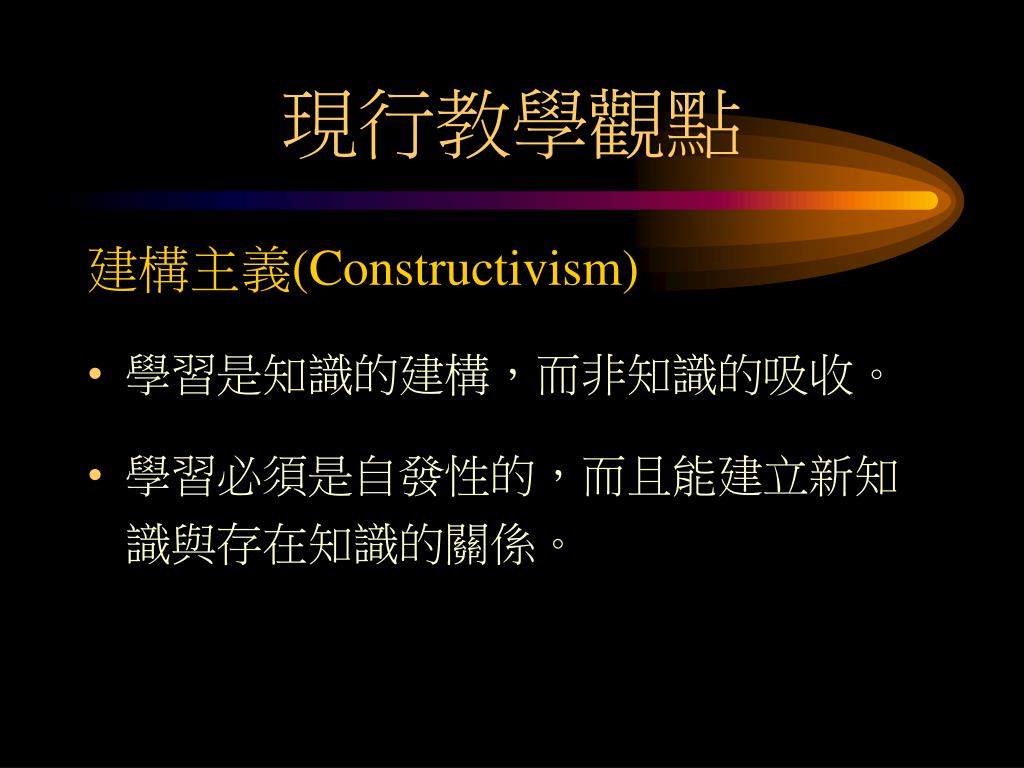 現行教學觀點

建構主義(Constructivism)

• 學習是知識的建構，而非知識的吸收。

• 學習必須是自發性的，而且能建立新知識與存在知識的關係。